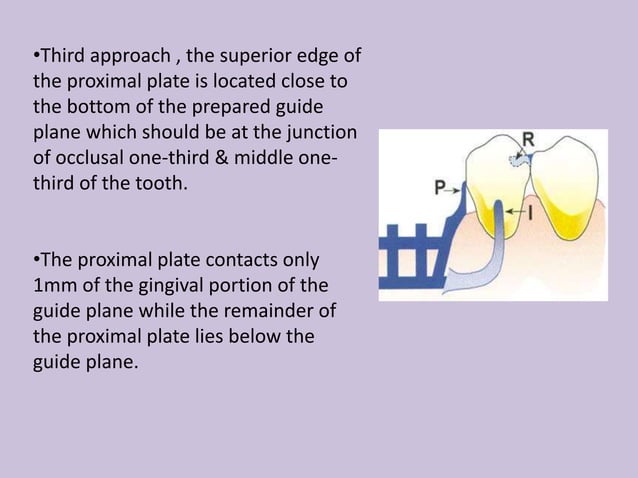 •Third approach , the superior edge of the proximal plate is located close to the bottom of the prepared guide plane which should be at the junction of occlusal one-third & middle one-third of the tooth.

•The proximal plate contacts only 1mm of the gingival portion of the guide plane while the remainder of the proximal plate lies below the guide plane.

R

P

I